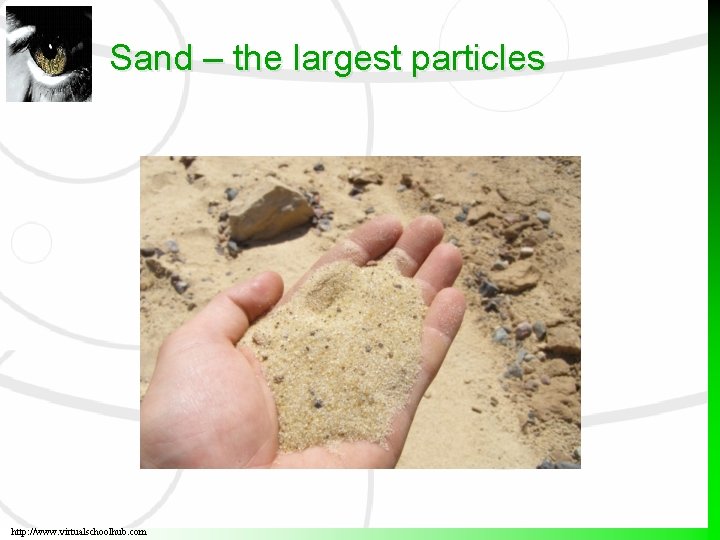 Sand – the largest particles

http://www.virtualschoolhub.com